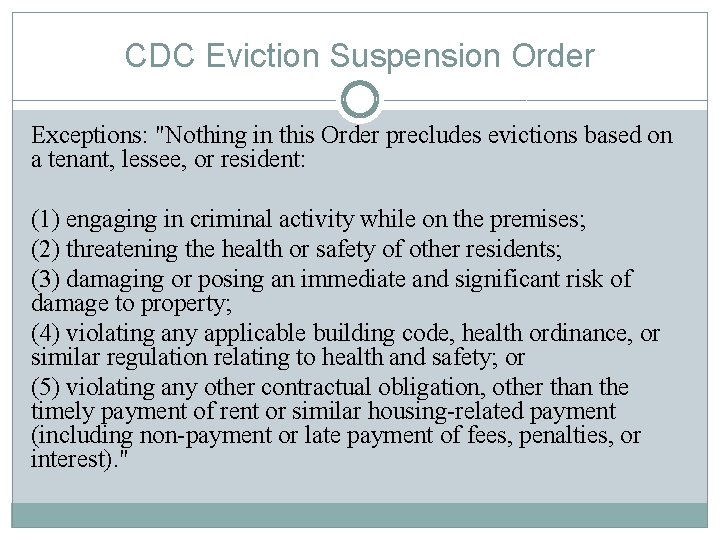 CDC Eviction Suspension Order

Exceptions: "Nothing in this Order precludes evictions based on a tenant, lessee, or resident:

(1) engaging in criminal activity while on the premises;
(2) threatening the health or safety of other residents;
(3) damaging or posing an immediate and significant risk of damage to property;
(4) violating any applicable building code, health ordinance, or similar regulation relating to health and safety; or
(5) violating any other contractual obligation, other than the timely payment of rent or similar housing-related payment (including non-payment or late payment of fees, penalties, or interest)."